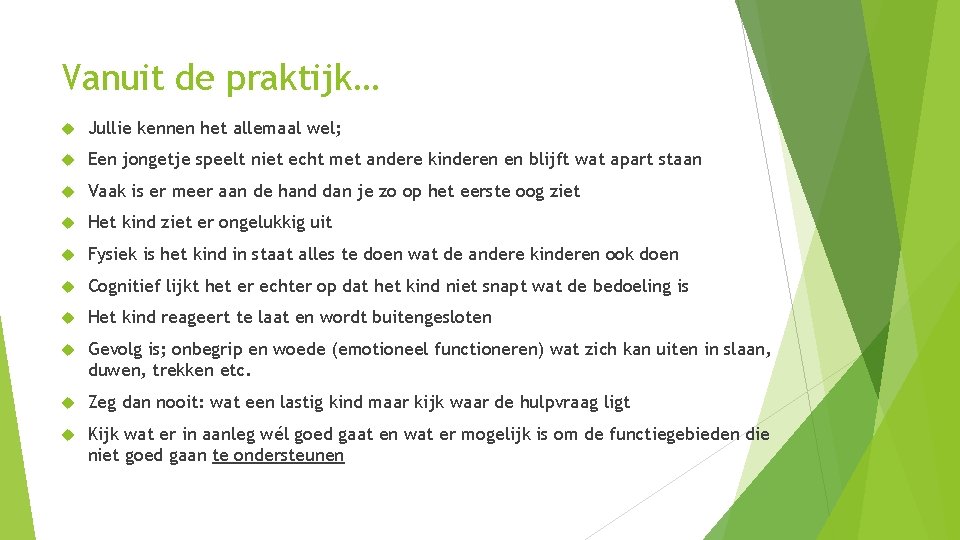 Vanuit de praktijk…

Jullie kennen het allemaal wel;

Een jongetje speelt niet echt met andere kinderen en blijft wat apart staan

Vaak is er meer aan de hand dan je zo op het eerste oog ziet

Het kind ziet er ongelukkig uit

Fysiek is het kind in staat alles te doen wat de andere kinderen ook doen

Cognitief lijkt het er echter op dat het kind niet snapt wat de bedoeling is

Het kind reageert te laat en wordt buitengesloten

Gevolg is; onbegrip en woede (emotioneel functioneren) wat zich kan uiten in slaan, duwen, trekken etc.

Zeg dan nooit: wat een lastig kind maar kijk waar de hulpvraag ligt

Kijk wat er in aanleg wél goed gaat en wat er mogelijk is om de functiegebieden die niet goed gaan te ondersteunen